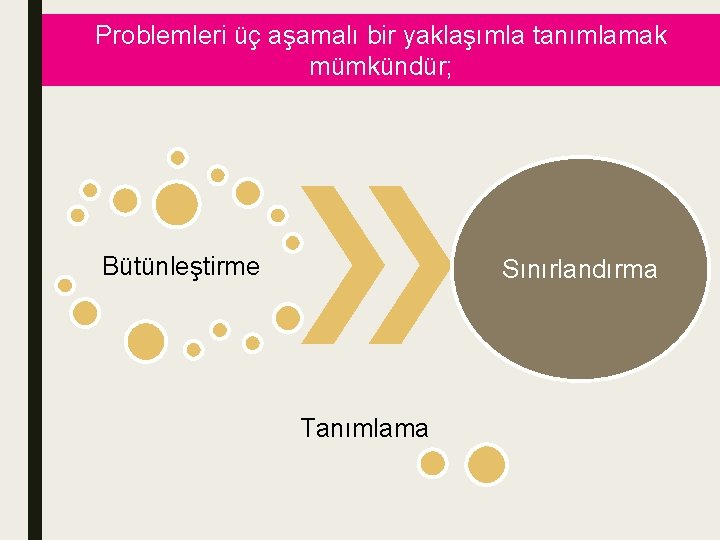 Problemleri üç aşamalı bir yaklaşımla tanımlamak mümkündür;

Bütünleştirme

Sınırlandırma

Tanımlama